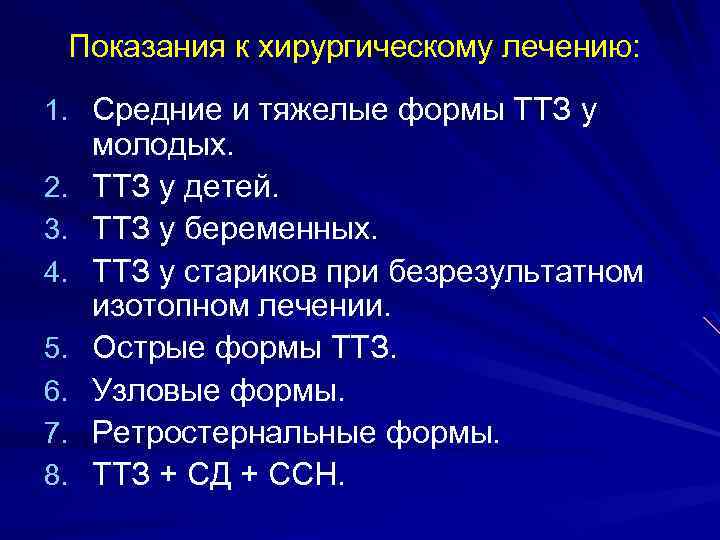 Показания к хирургическому лечению:

1. Средние и тяжелые формы ТТЗ у молодых.
2. ТТЗ у детей.
3. ТТЗ у беременных.
4. ТТЗ у стариков при безрезультатном изотопном лечении.
5. Острые формы ТТЗ.
6. Узловые формы.
7. Ретростернальные формы.
8. ТТЗ + СД + ССН.